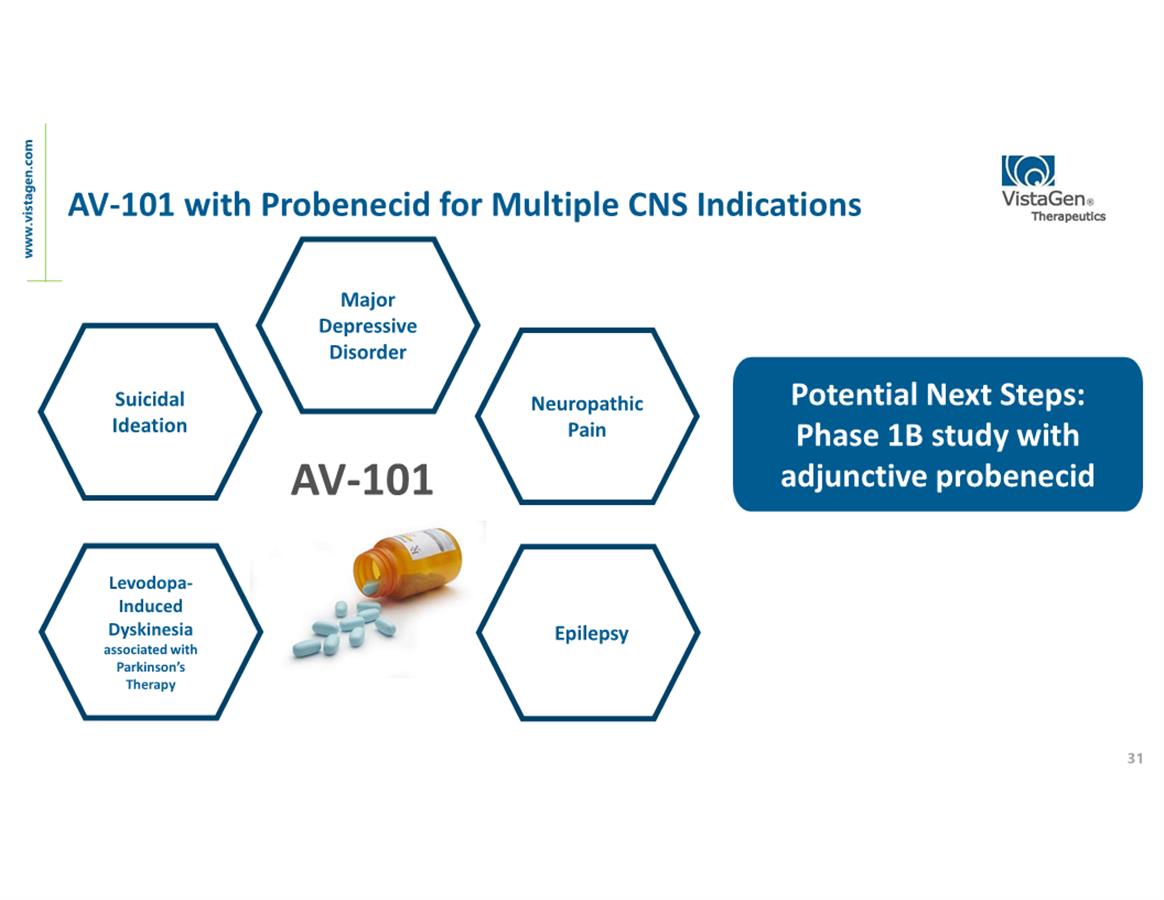 www.vistagen.com

AV-101 with Probenecid for Multiple CNS Indications

VistaGen® Therapeutics

Major Depressive Disorder

Suicidal Ideation

Neuropathic Pain

AV-101

Levodopa-Induced Dyskinesia associated with Parkinson's Therapy

Epilepsy

Potential Next Steps: Phase 1B study with adjunctive probenecid

31